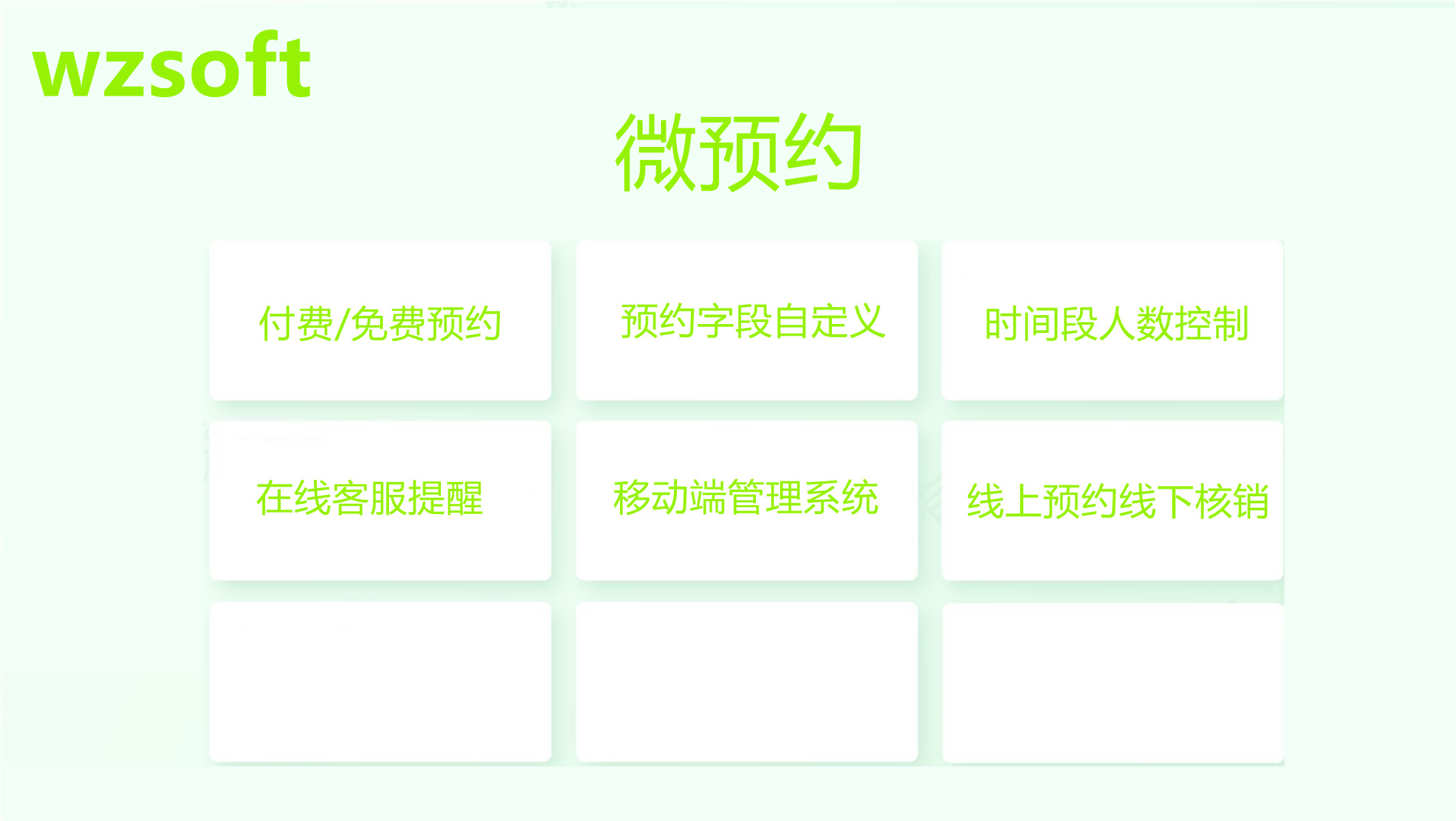 wzsoft

微预约

付费/免费预约

预约字段自定义

时间段人数控制

在线客服提醒

移动端管理系统

线上预约线下核销